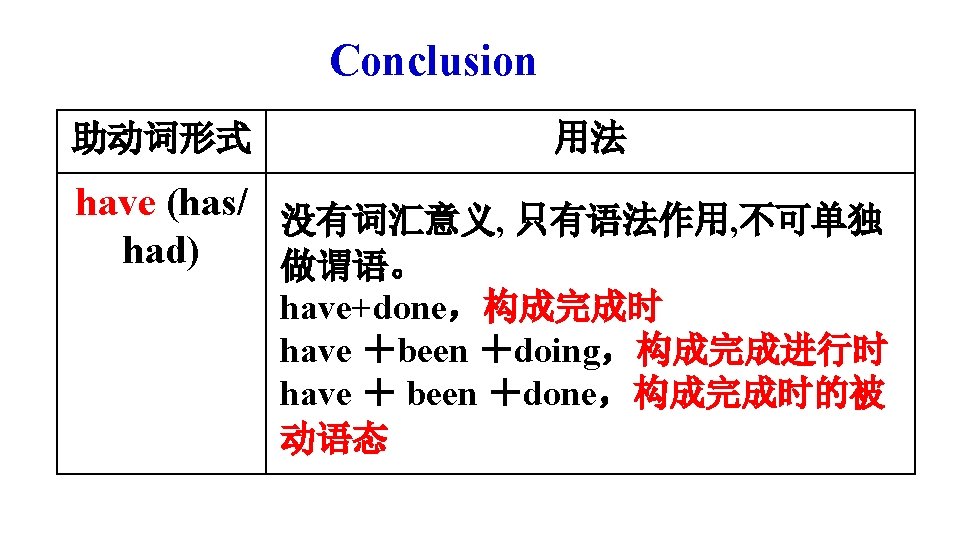 Conclusion

| 助动词形式 | 用法 |
|---|---|
| have (has/ had) | 没有词汇意义, 只有语法作用,不可单独做谓语。 have+done，构成完成时 have ＋been ＋doing，构成完成进行时 have ＋ been ＋done，构成完成时的被动语态 |